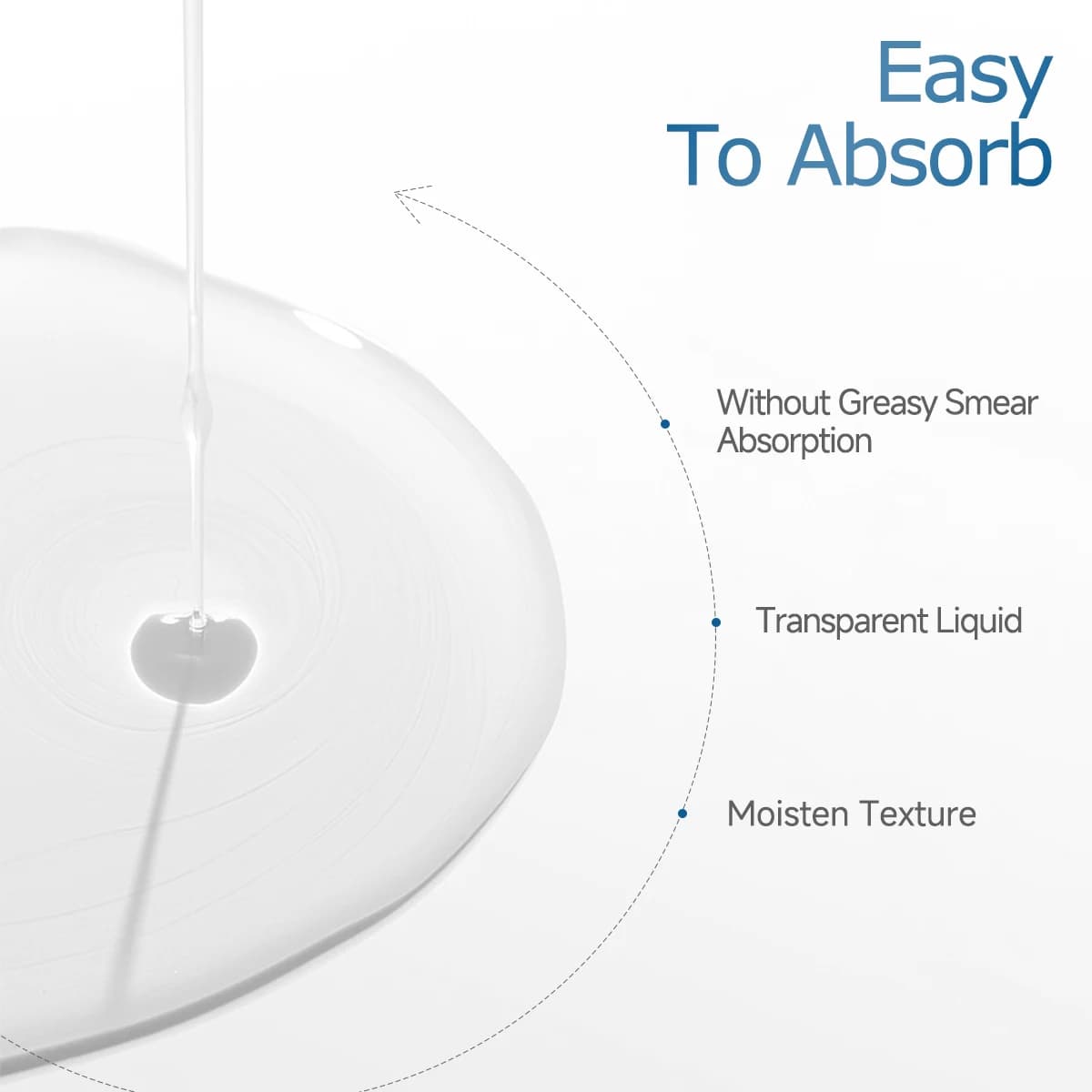 Easy
To Absorb

Without Greasy Smear Absorption

Transparent Liquid

Moisten Texture